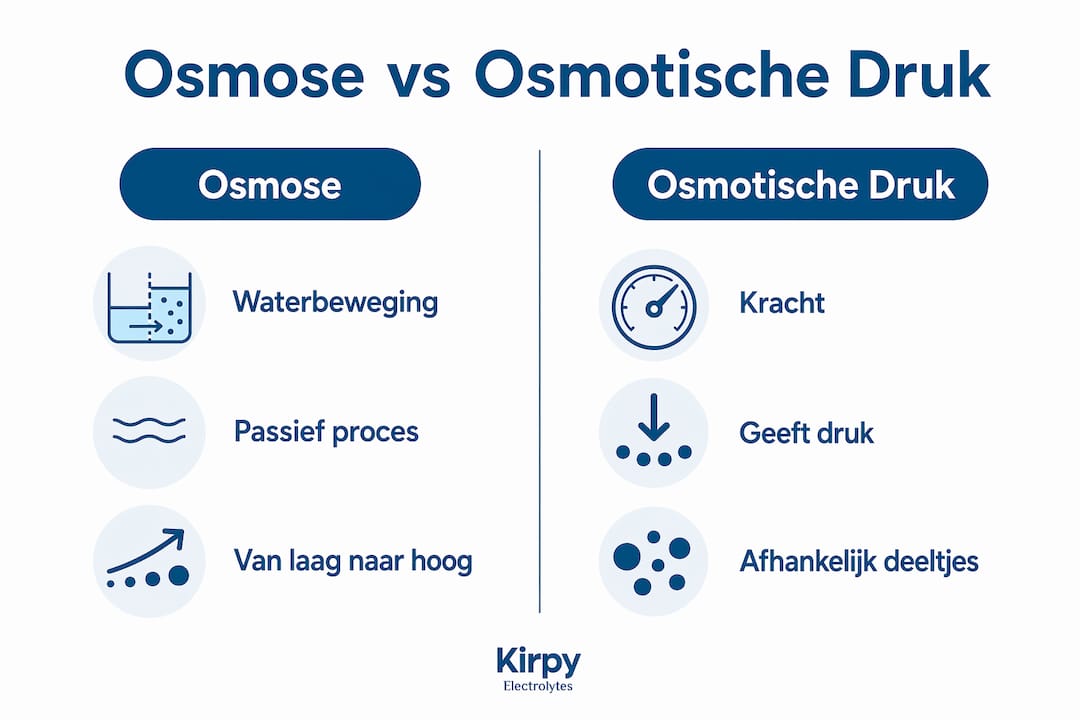 Osmose vs Osmotische Druk

Osmose

Waterbeweging

Passief proces

Van laag naar hoog

Osmotische Druk

Kracht

Geeft druk

Afhankelijk deeltjes

Kirpy
Electrolytes